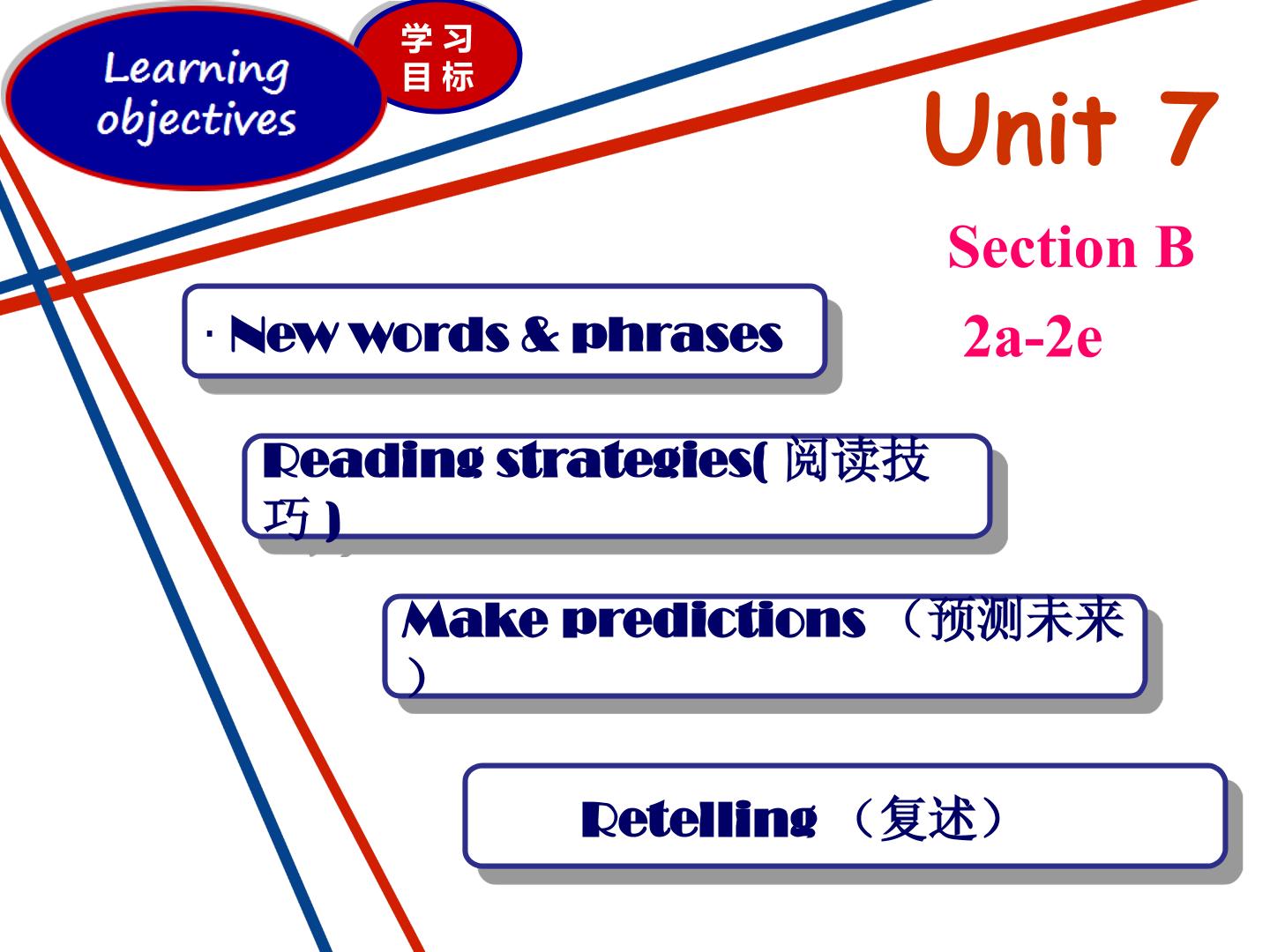 Learning objectives

学习目标

Unit 7

Section B

2a-2e

· New words & phrases

Reading strategies( 阅读技巧 )

Make predictions （预测未来）

Retelling （复述）